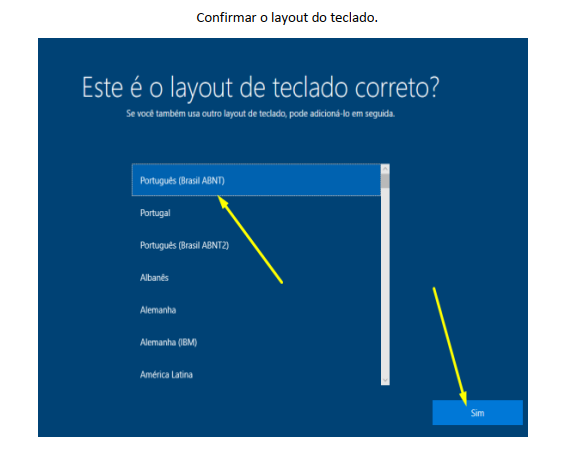 Confirmar o layout do teclado.

Este é o layout de teclado correto?

Se você também usa outro layout de teclado, pode adicioná-lo em seguida.

Português (Brasil ABNT)

Portugal

Português (Brasil ABNT2)

Albanês

Alemanha

Alemanha (IBM)

América Latina

Sim